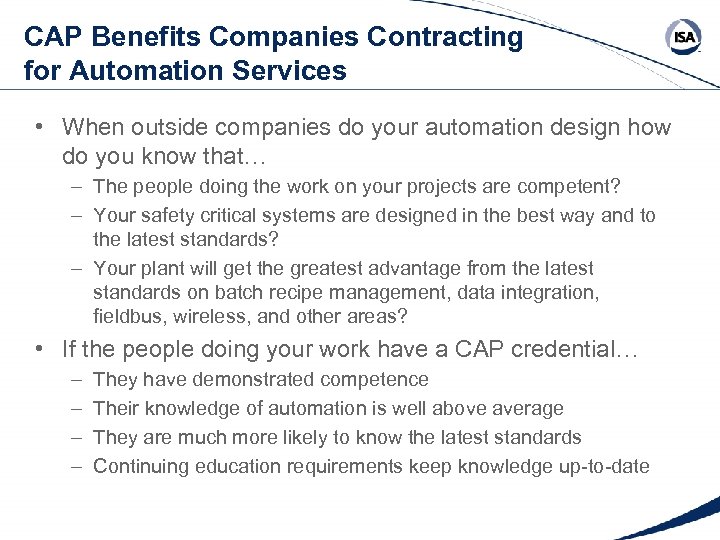 CAP Benefits Companies Contracting for Automation Services

ISA

• When outside companies do your automation design how do you know that…
– The people doing the work on your projects are competent?
– Your safety critical systems are designed in the best way and to the latest standards?
– Your plant will get the greatest advantage from the latest standards on batch recipe management, data integration, fieldbus, wireless, and other areas?

• If the people doing your work have a CAP credential…
– They have demonstrated competence
– Their knowledge of automation is well above average
– They are much more likely to know the latest standards
– Continuing education requirements keep knowledge up-to-date